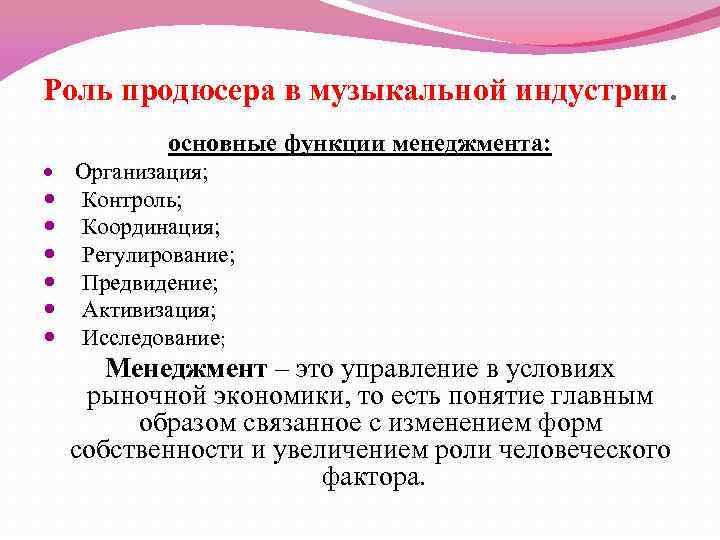 Роль продюсера в музыкальной индустрии.

основные функции менеджмента:

- Организация;
- Контроль;
- Координация;
- Регулирование;
- Предвидение;
- Активизация;
- Исследование;

Менеджмент – это управление в условиях рыночной экономики, то есть понятие главным образом связанное с изменением форм собственности и увеличением роли человеческого фактора.